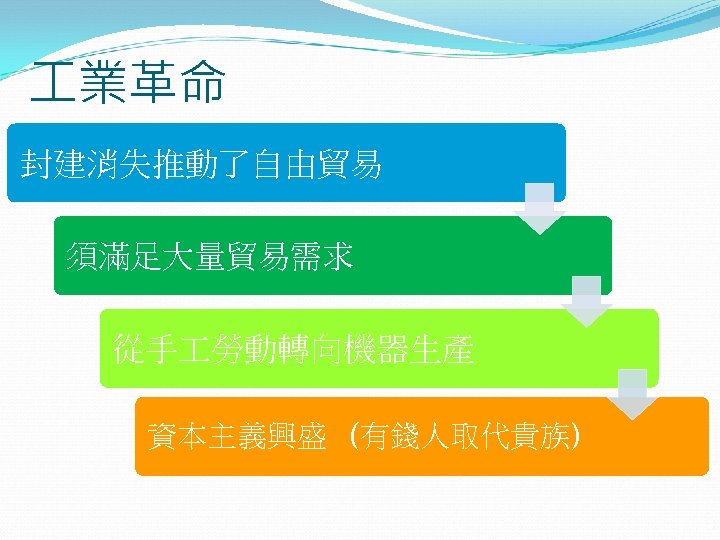 工業革命

封建消失推動了自由貿易

須滿足大量貿易需求

從手工勞動轉向機器生產

資本主義興盛（有錢人取代貴族）